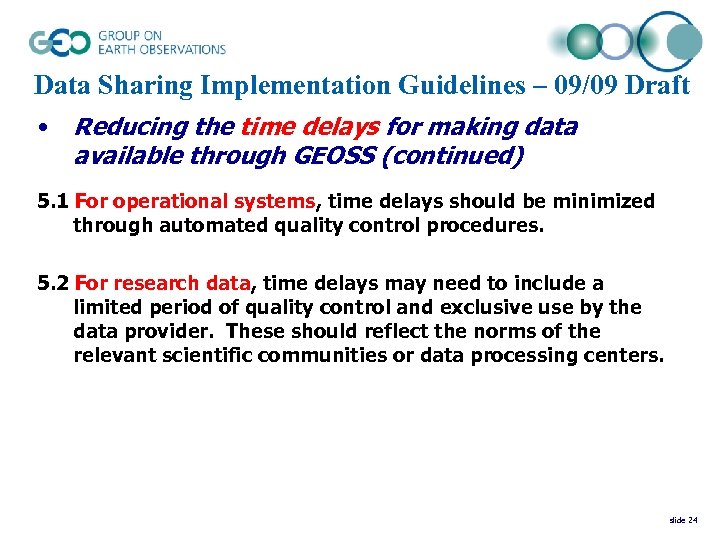 GEO GROUP ON EARTH OBSERVATIONS

Data Sharing Implementation Guidelines – 09/09 Draft

• Reducing the time delays for making data available through GEOSS (continued)

5.1 For operational systems, time delays should be minimized through automated quality control procedures.

5.2 For research data, time delays may need to include a limited period of quality control and exclusive use by the data provider. These should reflect the norms of the relevant scientific communities or data processing centers.

slide 24